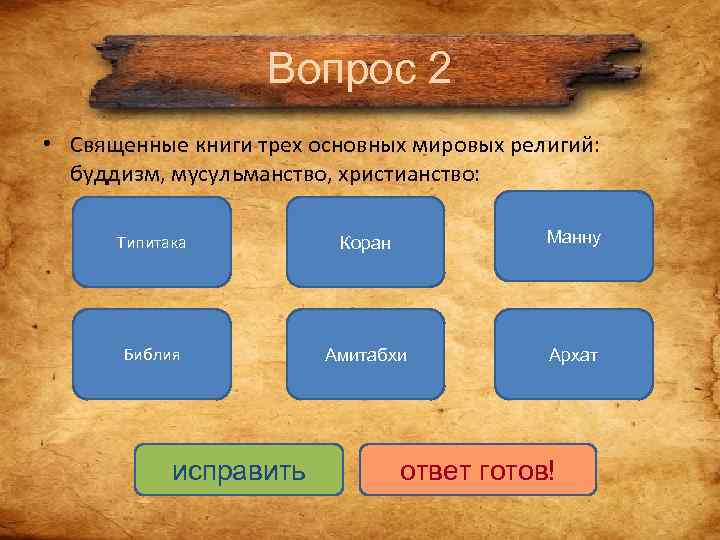 Вопрос 2

• Священные книги трех основных мировых религий: буддизм, мусульманство, христианство:

Типитака

Коран

Манну

Библия

Амитабхи

Архат

исправить

ответ готов!